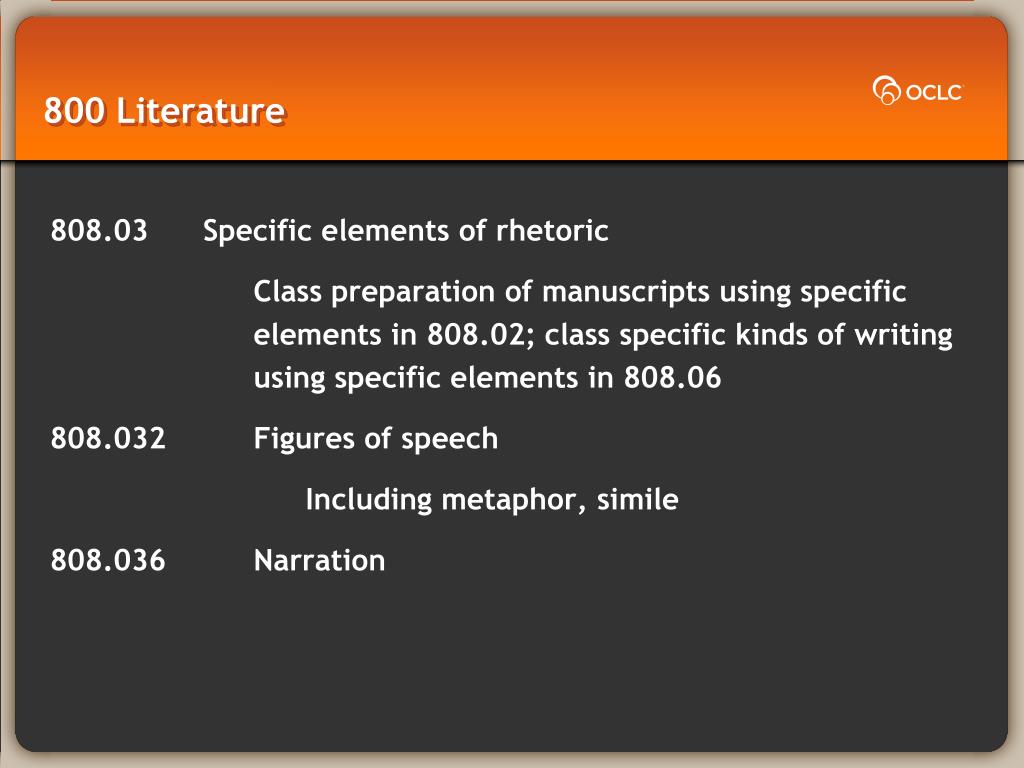 800 Literature

OCLC

808.03 Specific elements of rhetoric

Class preparation of manuscripts using specific elements in 808.02; class specific kinds of writing using specific elements in 808.06

808.032 Figures of speech

Including metaphor, simile

808.036 Narration